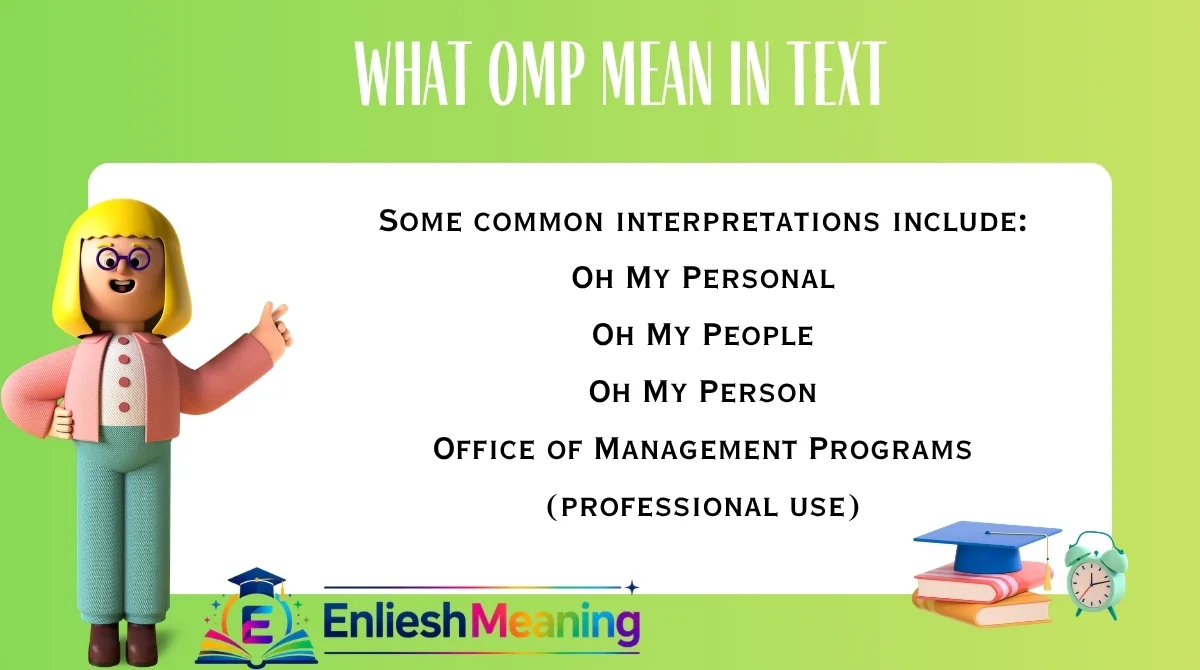 WHAT OMP MEAN IN TEXT

Some common interpretations include:

Oh My Personal

Oh My People

Oh My Person

Office of Management Programs (professional use)

E EnlieshMeaning